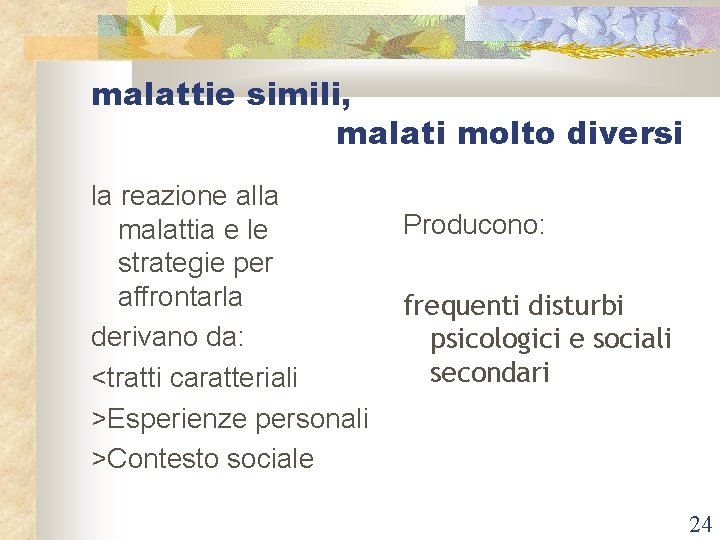 malattie simili,
malati molto diversi

la reazione alla malattia e le strategie per affrontarla

derivano da:

<tratti caratteriali

>Esperienze personali

>Contesto sociale

Producono:

frequenti disturbi psicologici e sociali secondari

24